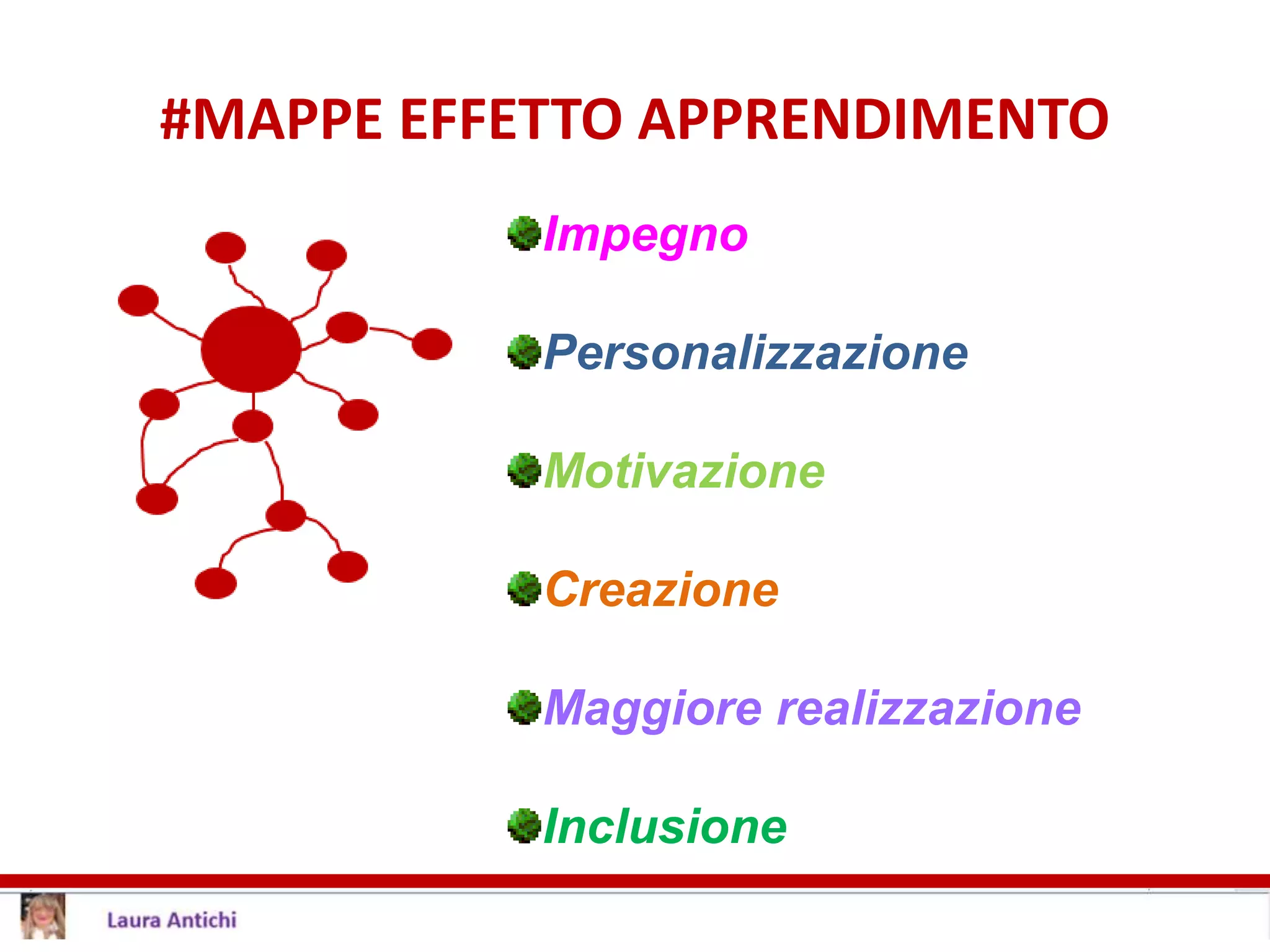 #MAPPE EFFETTO APPRENDIMENTO

Impegno

Personalizzazione

Motivazione

Creazione

Maggiore realizzazione

Inclusione

Laura Antichi